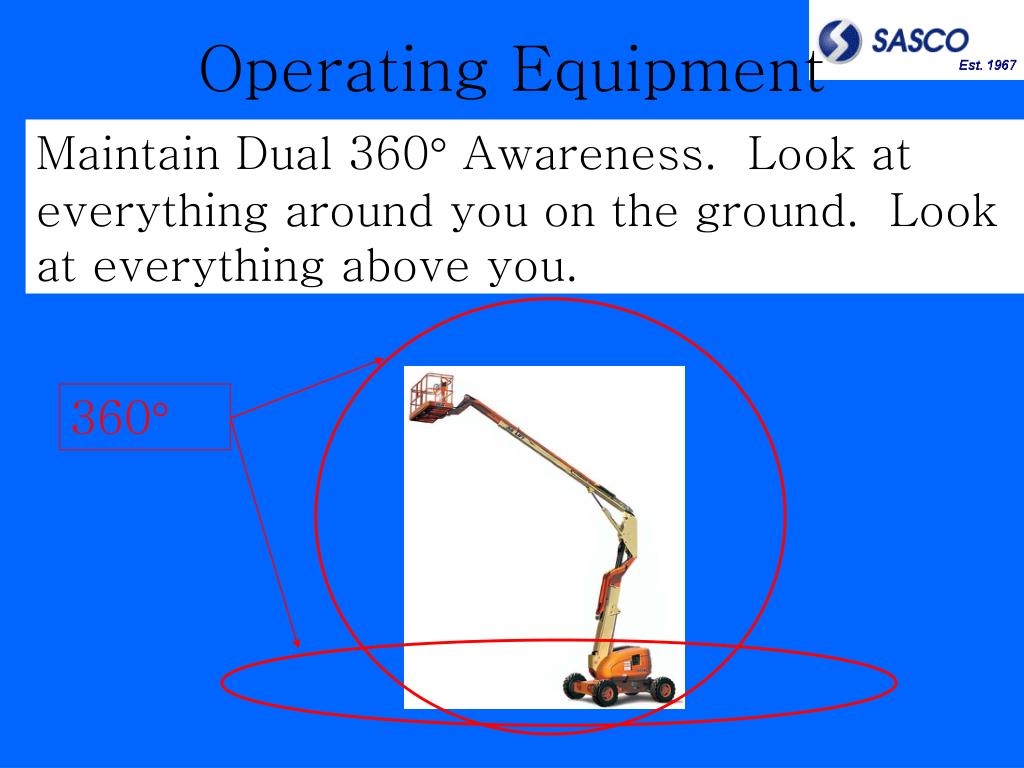 SASCO
Est. 1967

Operating Equipment

Maintain Dual 360° Awareness. Look at everything around you on the ground. Look at everything above you.

360°